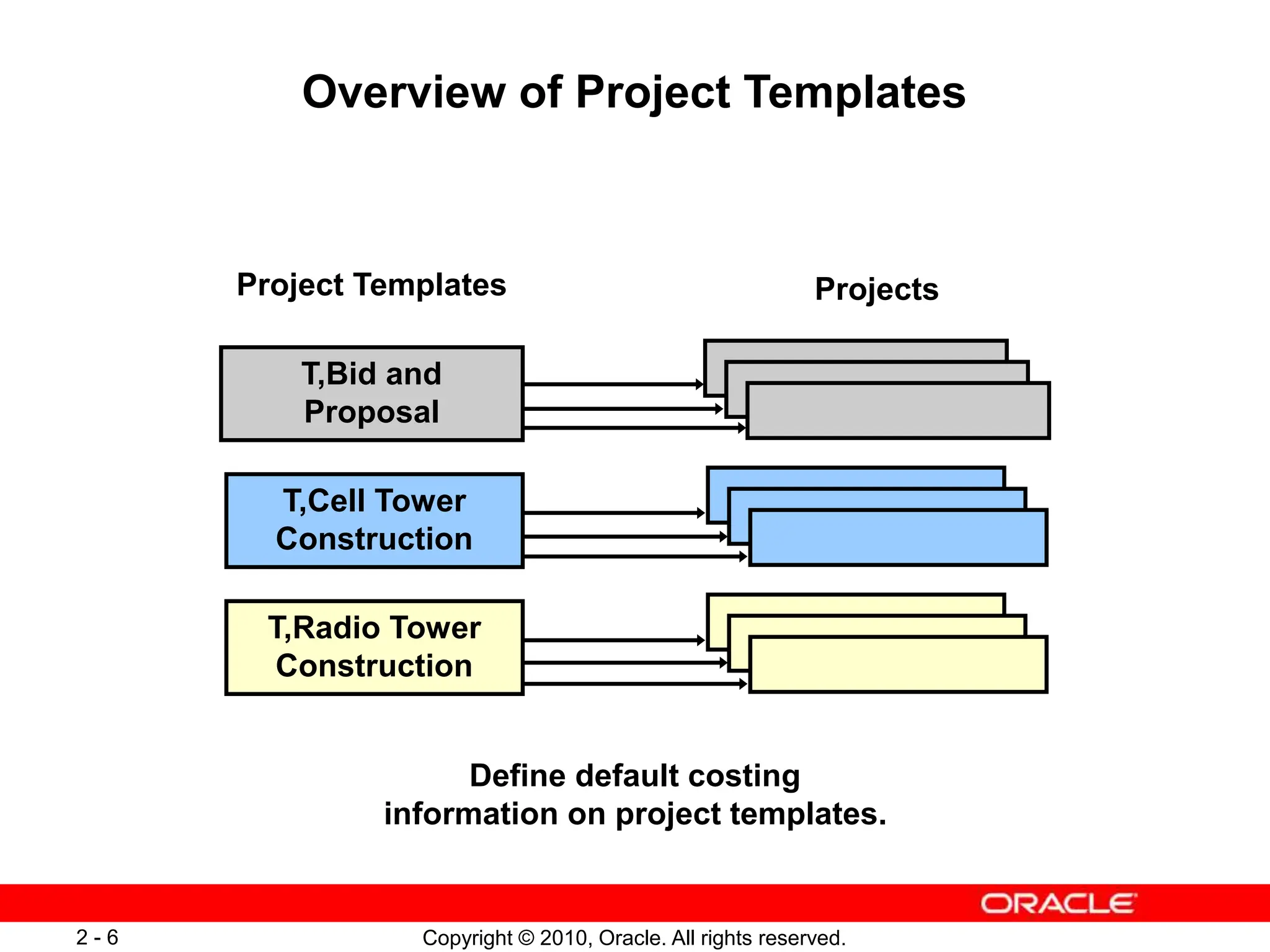 Overview of Project Templates

Project Templates

Projects

T,Bid and Proposal

T,Cell Tower Construction

T,Radio Tower Construction

Define default costing information on project templates.

ORACLE

2 - 6

Copyright © 2010, Oracle. All rights reserved.